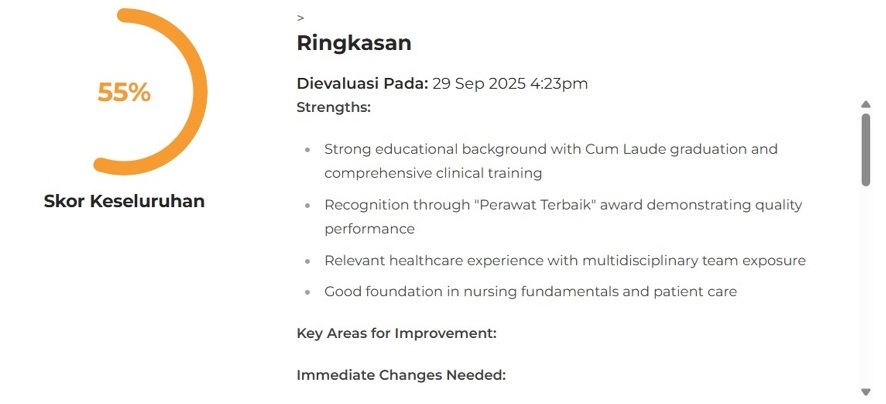 55%

Skor Keseluruhan

>

Ringkasan

Dievaluasi Pada: 29 Sep 2025 4:23pm

Strengths:

- Strong educational background with Cum Laude graduation and comprehensive clinical training
- Recognition through "Perawat Terbaik" award demonstrating quality performance
- Relevant healthcare experience with multidisciplinary team exposure
- Good foundation in nursing fundamentals and patient care

Key Areas for Improvement:

Immediate Changes Needed: